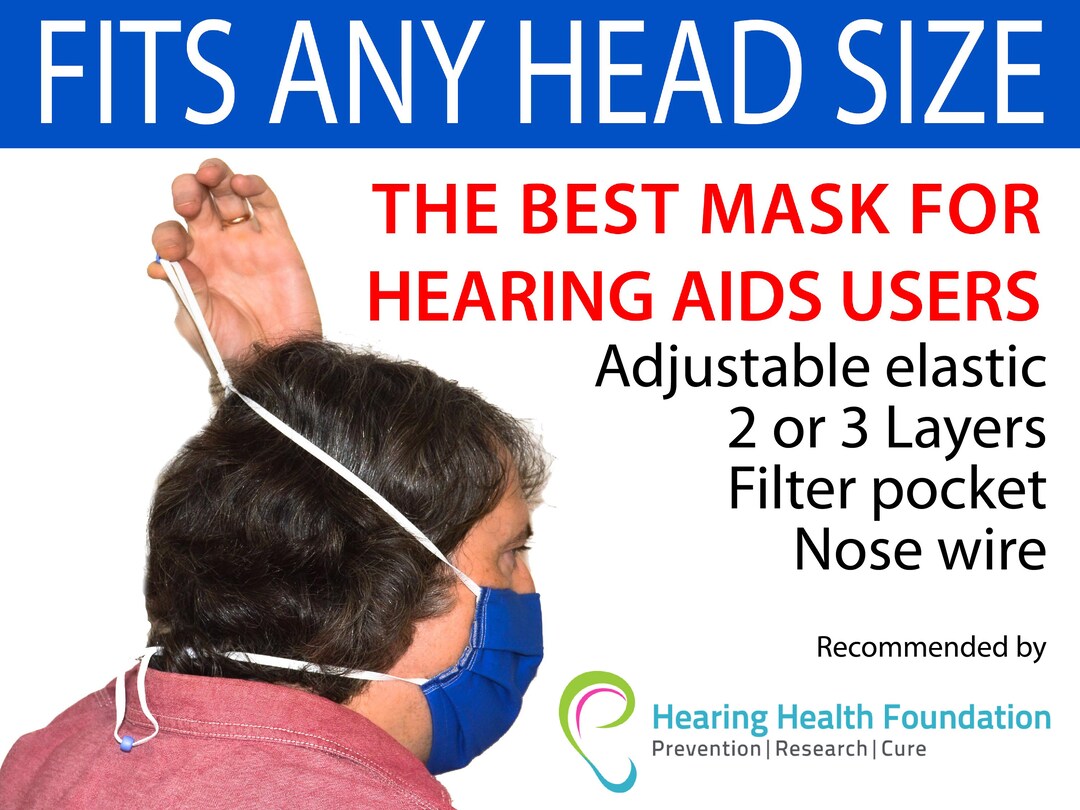 FITS ANY HEAD SIZE

THE BEST MASK FOR HEARING AIDS USERS

Adjustable elastic
2 or 3 Layers
Filter pocket
Nose wire

Recommended by

Hearing Health Foundation
Prevention | Research | Cure